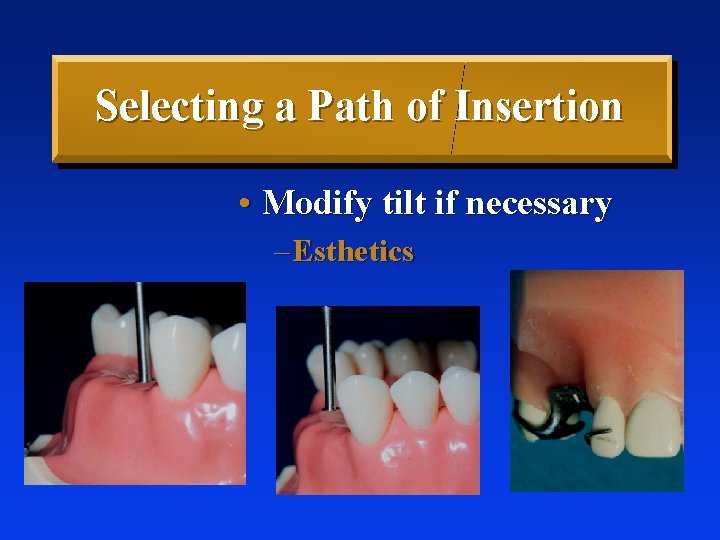 Selecting a Path of Insertion

• Modify tilt if necessary
– Esthetics